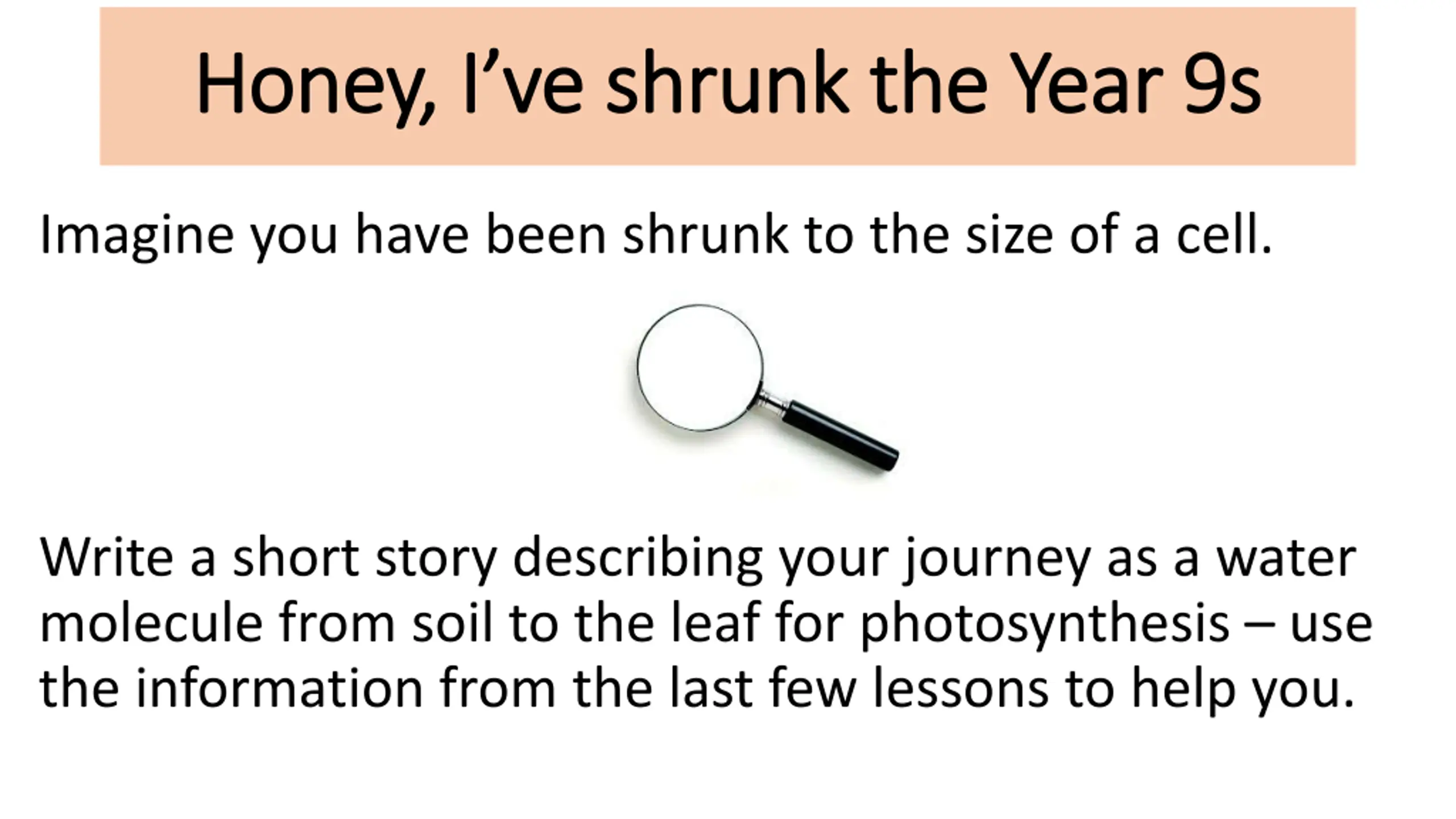 Honey, I’ve shrunk the Year 9s

Imagine you have been shrunk to the size of a cell.

Write a short story describing your journey as a water molecule from soil to the leaf for photosynthesis – use the information from the last few lessons to help you.